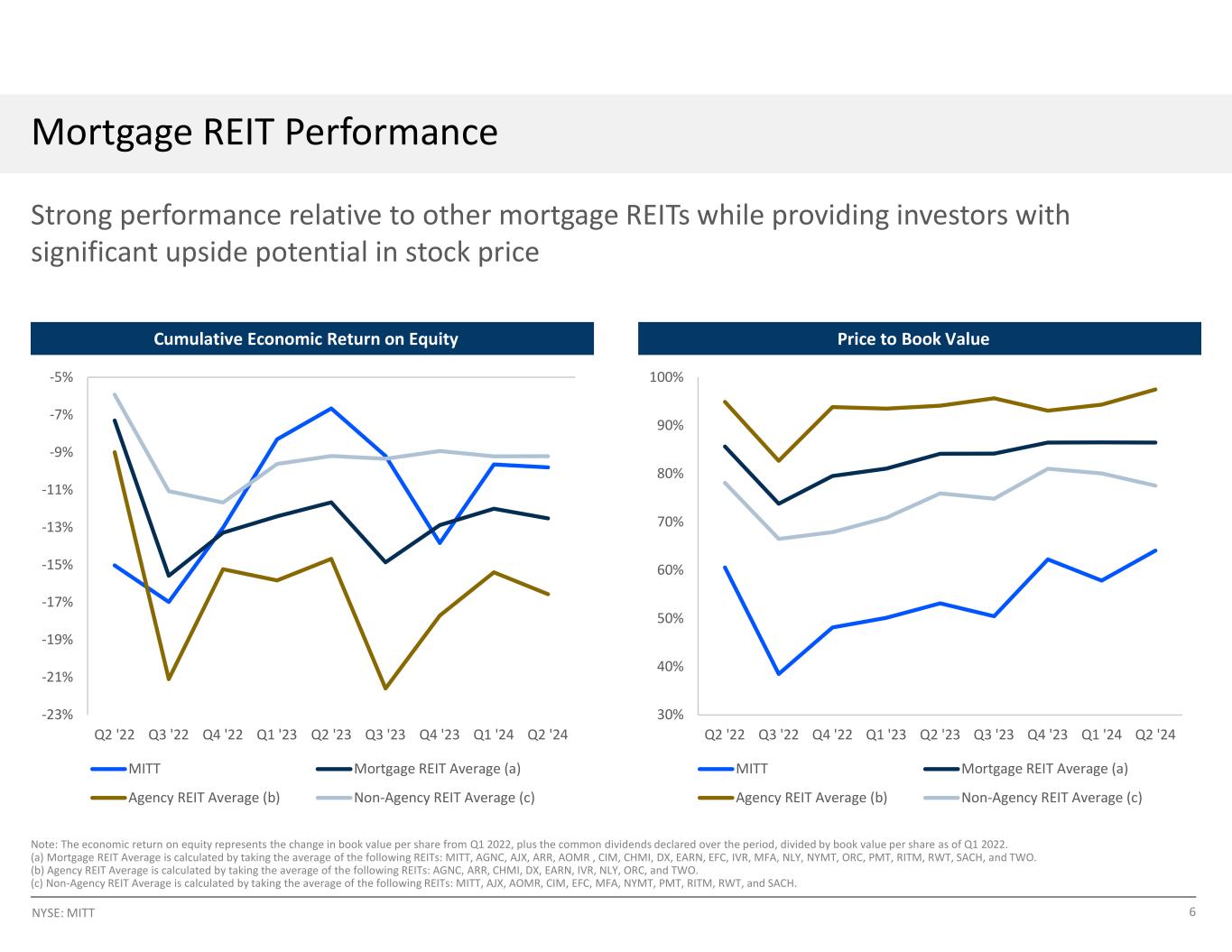 Mortgage REIT Performance

Strong performance relative to other mortgage REITs while providing investors with significant upside potential in stock price

Cumulative Economic Return on Equity

-5%
-7%
-9%
-11%
-13%
-15%
-17%
-19%
-21%
-23%

Q2 '22 Q3 '22 Q4 '22 Q1 '23 Q2 '23 Q3 '23 Q4 '23 Q1 '24 Q2 '24

MITT
Mortgage REIT Average (a)
Agency REIT Average (b)
Non-Agency REIT Average (c)

Price to Book Value

100%
90%
80%
70%
60%
50%
40%
30%

Q2 '22 Q3 '22 Q4 '22 Q1 '23 Q2 '23 Q3 '23 Q4 '23 Q1 '24 Q2 '24

MITT
Mortgage REIT Average (a)
Agency REIT Average (b)
Non-Agency REIT Average (c)

Note: The economic return on equity represents the change in book value per share from Q1 2022, plus the common dividends declared over the period, divided by book value per share as of Q1 2022.
(a) Mortgage REIT Average is calculated by taking the average of the following REITs: MITT, AGNC, AJX, ARR, AOMR , CIM, CHMI, DX, EARN, EFC, IVR, MFA, NLY, NYMT, ORC, PMT, RITM, RWT, SACH, and TWO.
(b) Agency REIT Average is calculated by taking the average of the following REITs: AGNC, ARR, CHMI, DX, EARN, IVR, NLY, ORC, and TWO.
(c) Non-Agency REIT Average is calculated by taking the average of the following REITs: MITT, AJX, AOMR, CIM, EFC, MFA, NYMT, PMT, RITM, RWT, and SACH.

NYSE: MITT
6